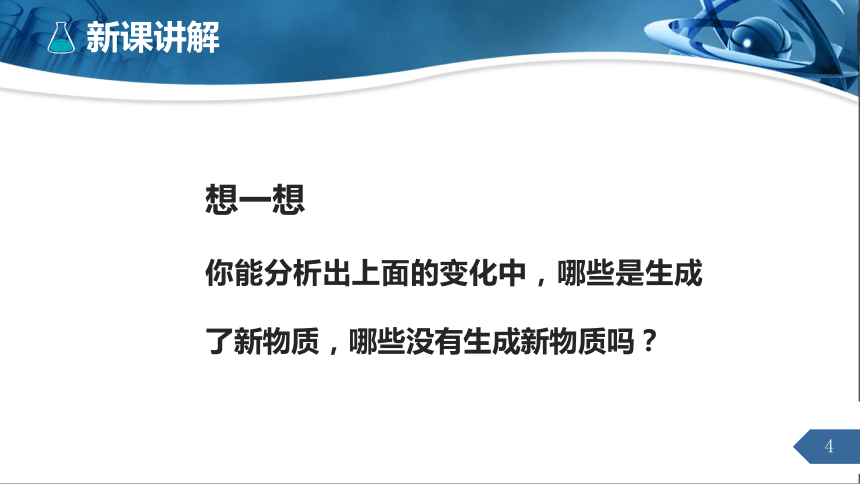 新课讲解

想一想

你能分析出上面的变化中，哪些是生成了新物质，哪些没有生成新物质吗？

4